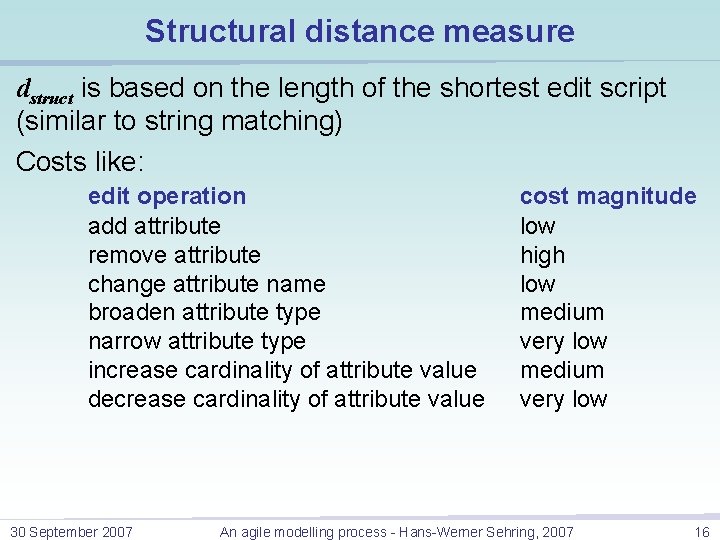 Structural distance measure

$d_{struct}$ is based on the length of the shortest edit script (similar to string matching)

Costs like:

| edit operation | cost magnitude |
|---|---|
| add attribute | low |
| remove attribute | high |
| change attribute name | low |
| broaden attribute type | medium |
| narrow attribute type | very low |
| increase cardinality of attribute value | medium |
| decrease cardinality of attribute value | very low |

30 September 2007 An agile modelling process - Hans-Werner Sehring, 2007 16